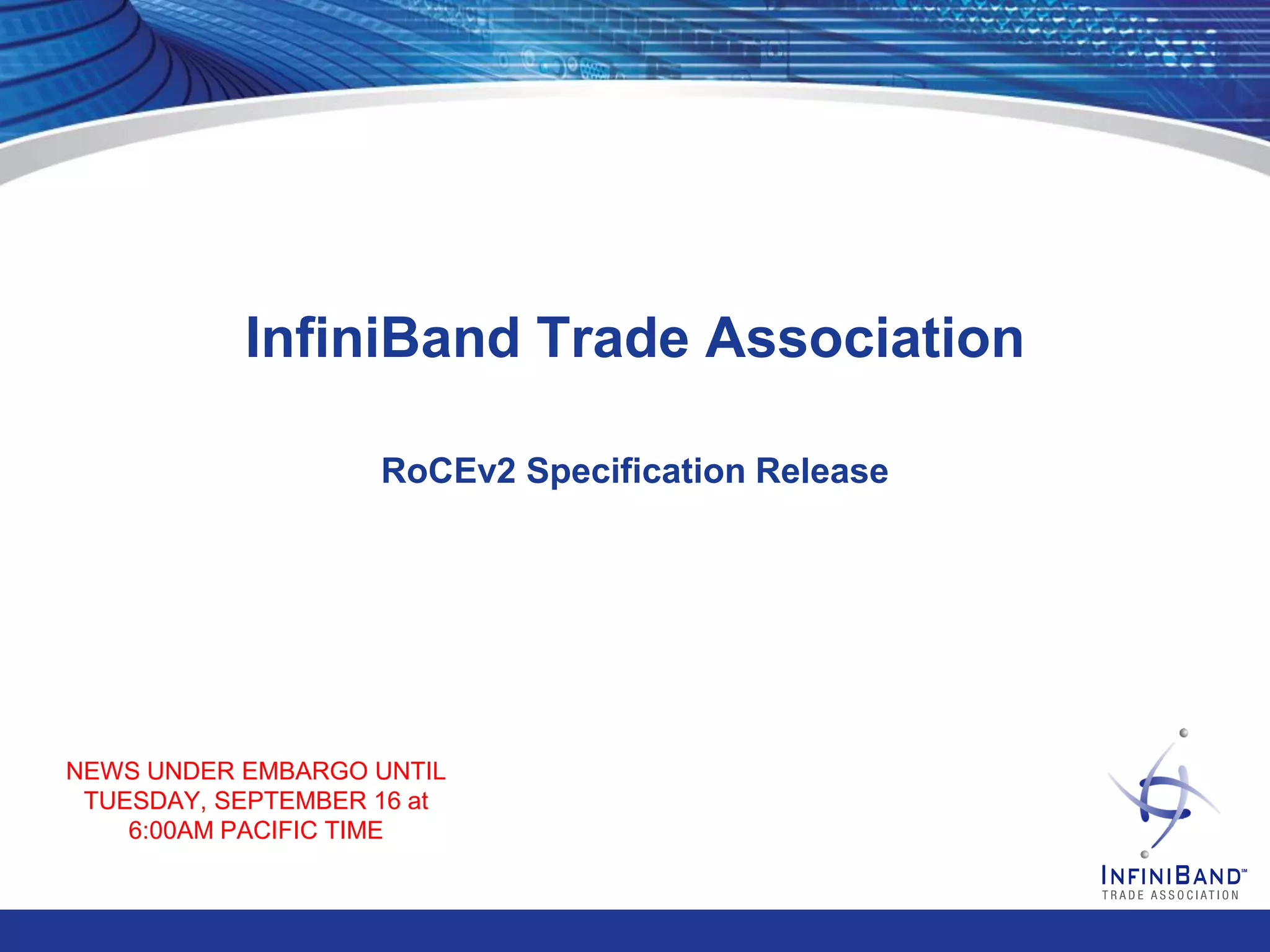 InfiniBand Trade Association

RoCEv2 Specification Release

NEWS UNDER EMBARGO UNTIL TUESDAY, SEPTEMBER 16 at 6:00AM PACIFIC TIME

INFINIBAND℠
TRADE ASSOCIATION